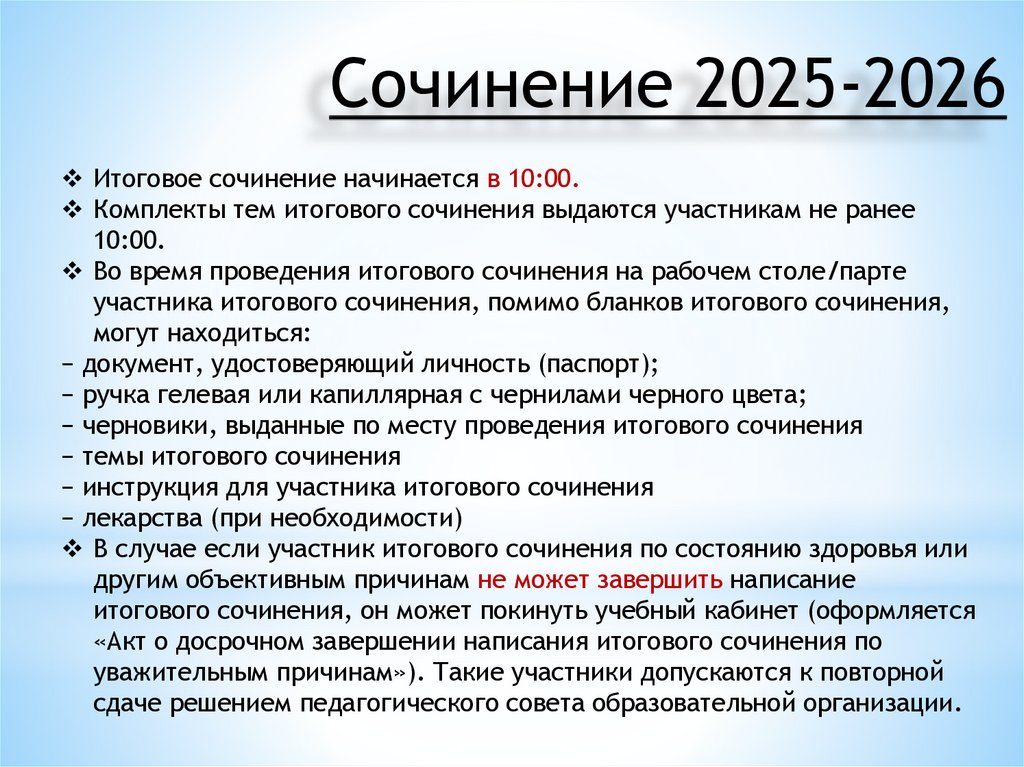 Сочинение 2025-2026

❖ Итоговое сочинение начинается в 10:00.
❖ Комплекты тем итогового сочинения выдаются участникам не ранее 10:00.
❖ Во время проведения итогового сочинения на рабочем столе/парте участника итогового сочинения, помимо бланков итогового сочинения, могут находиться:
− документ, удостоверяющий личность (паспорт);
− ручка гелевая или капиллярная с чернилами черного цвета;
− черновики, выданные по месту проведения итогового сочинения
− темы итогового сочинения
− инструкция для участника итогового сочинения
− лекарства (при необходимости)
❖ В случае если участник итогового сочинения по состоянию здоровья или другим объективным причинам не может завершить написание итогового сочинения, он может покинуть учебный кабинет (оформляется «Акт о досрочном завершении написания итогового сочинения по уважительным причинам»). Такие участники допускаются к повторной сдаче решением педагогического совета образовательной организации.